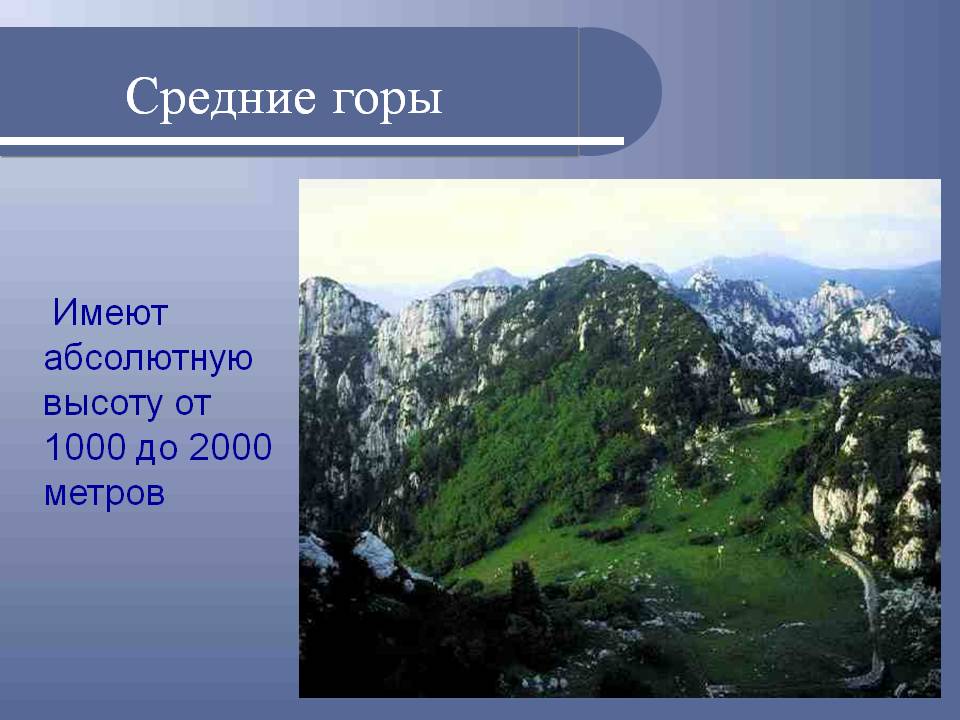 Средние горы

Имеют абсолютную высоту от 1000 до 2000 метров